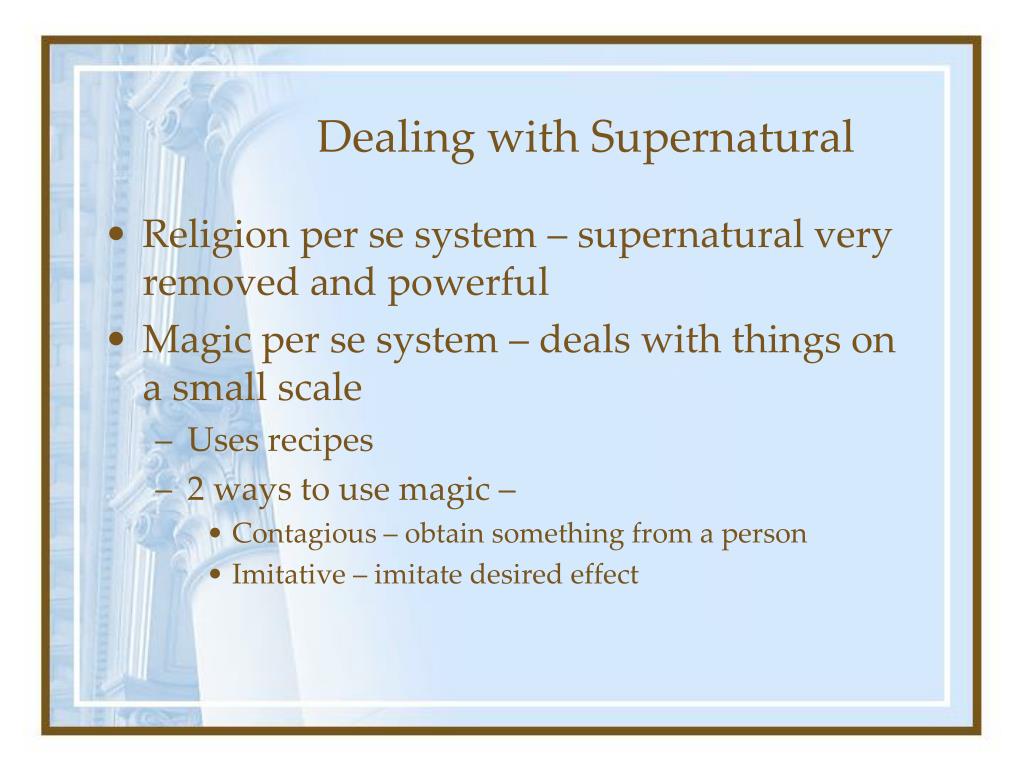 Dealing with Supernatural

• Religion per se system – supernatural very removed and powerful
• Magic per se system – deals with things on a small scale
  – Uses recipes
  – 2 ways to use magic –
    • Contagious – obtain something from a person
    • Imitative – imitate desired effect